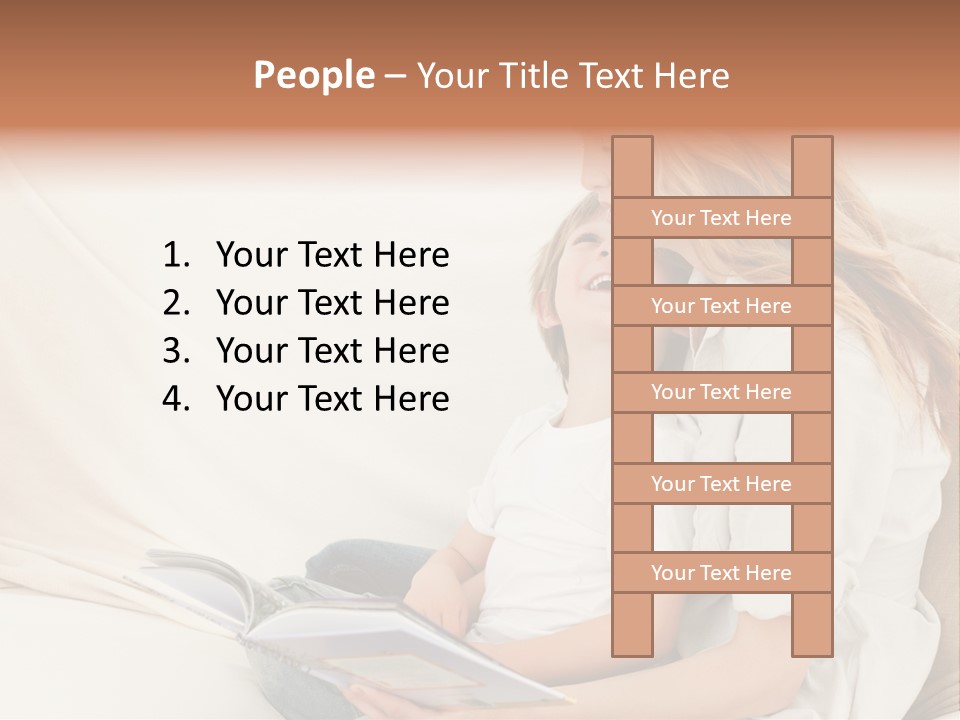 People – Your Title Text Here

1. Your Text Here
2. Your Text Here
3. Your Text Here
4. Your Text Here

Your Text Here

Your Text Here

Your Text Here

Your Text Here

Your Text Here